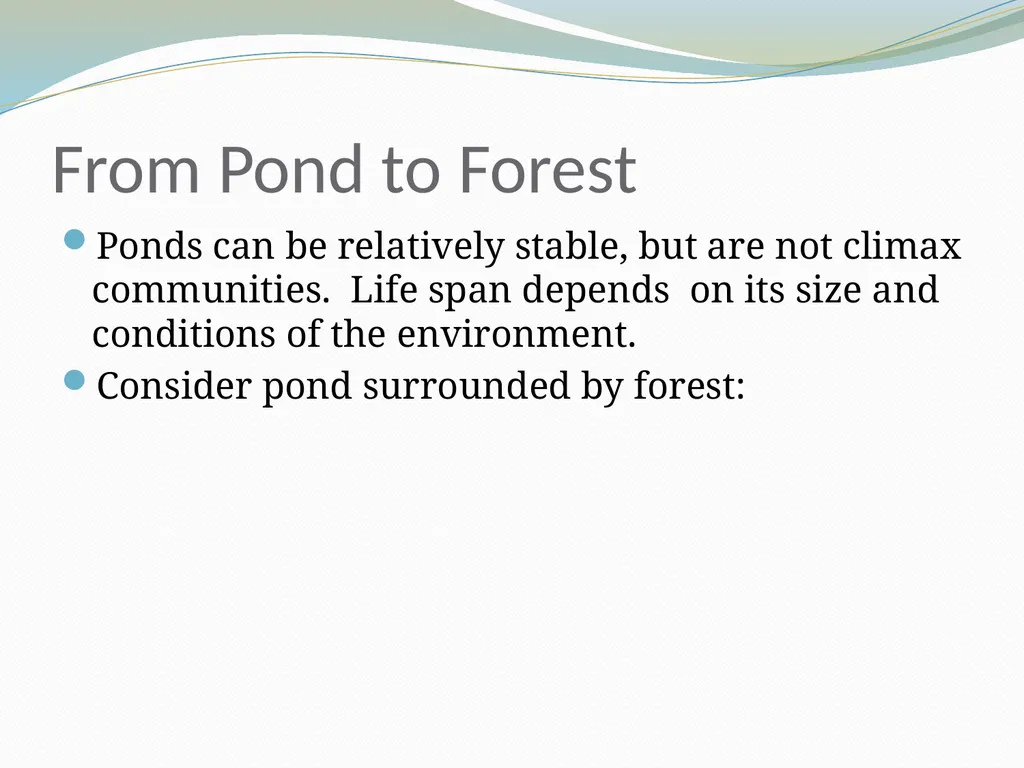 From Pond to Forest

Ponds can be relatively stable, but are not climax communities.  Life span depends  on its size and conditions of the environment.

Consider pond surrounded by forest: